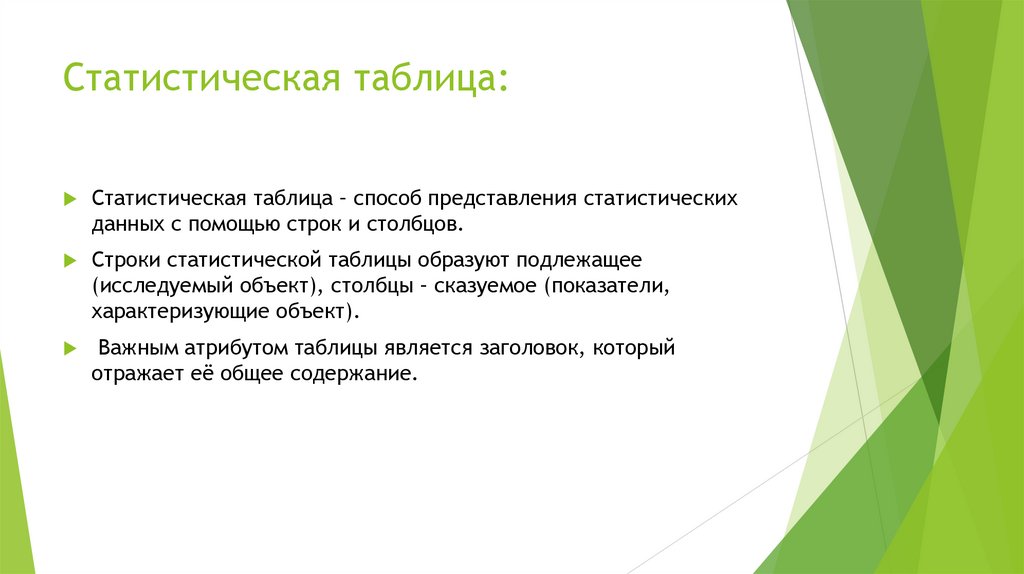 Статистическая таблица:

Статистическая таблица – способ представления статистических данных с помощью строк и столбцов.

Строки статистической таблицы образуют подлежащее (исследуемый объект), столбцы - сказуемое (показатели, характеризующие объект).

Важным атрибутом таблицы является заголовок, который отражает её общее содержание.